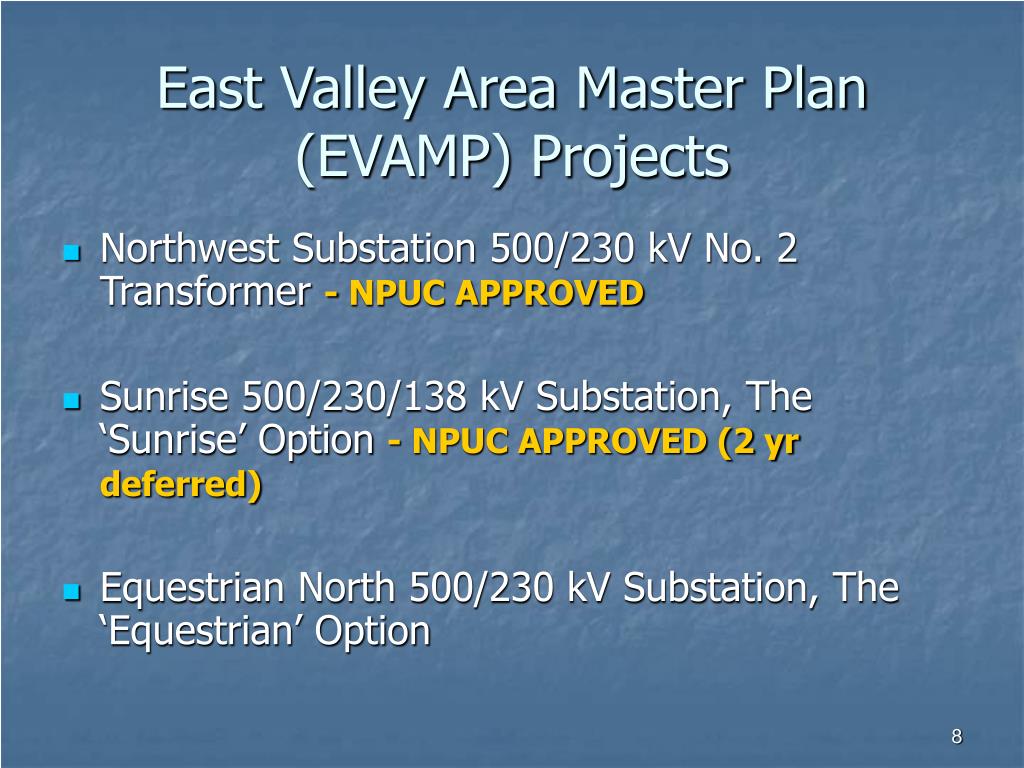 East Valley Area Master Plan (EVAMP) Projects

- Northwest Substation 500/230 kV No. 2 Transformer - NPUC APPROVED

- Sunrise 500/230/138 kV Substation, The ‘Sunrise’ Option - NPUC APPROVED (2 yr deferred)

- Equestrian North 500/230 kV Substation, The ‘Equestrian’ Option

8